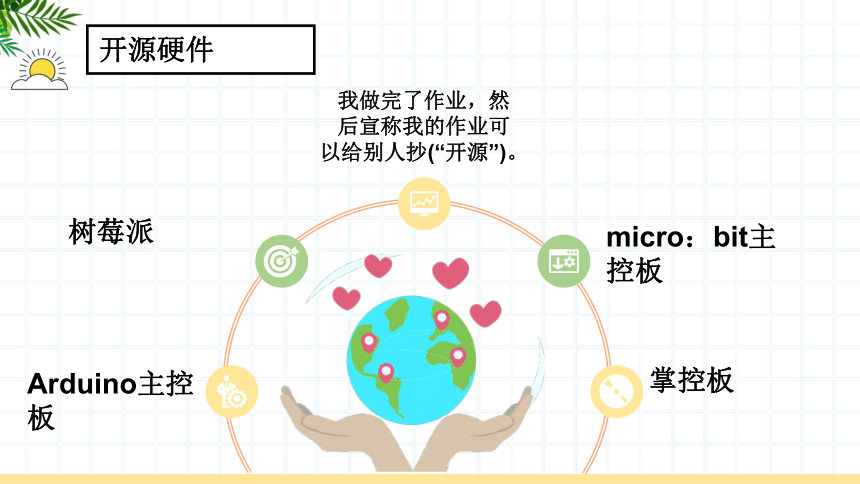 开源硬件

我做完了作业，然后宣称我的作业可以给别人抄(“开源”)。

树莓派

micro：bit主控板

Arduino主控板

掌控板